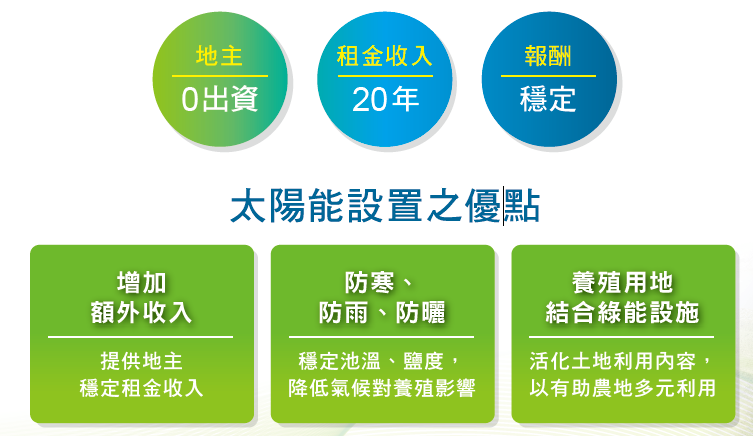 地主
0出資

租金收入
20年

報酬
穩定

太陽能設置之優點

增加
額外收入

提供地主
穩定租金收入

防寒、
防雨、防曬

穩定池溫、鹽度，
降低氣候對養殖影響

養殖用地
結合綠能設施

活化土地利用內容，
以有助農地多元利用